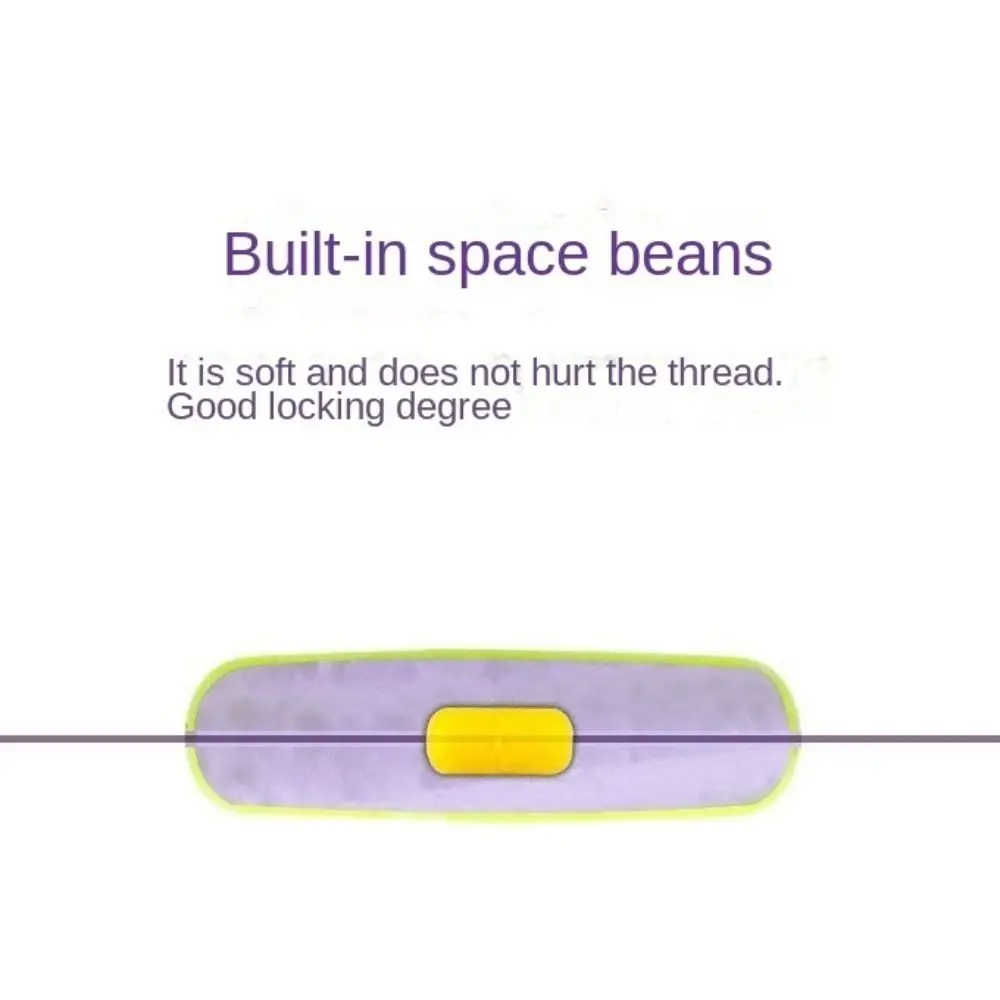 Built-in space beans

It is soft and does not hurt the thread.
Good locking degree